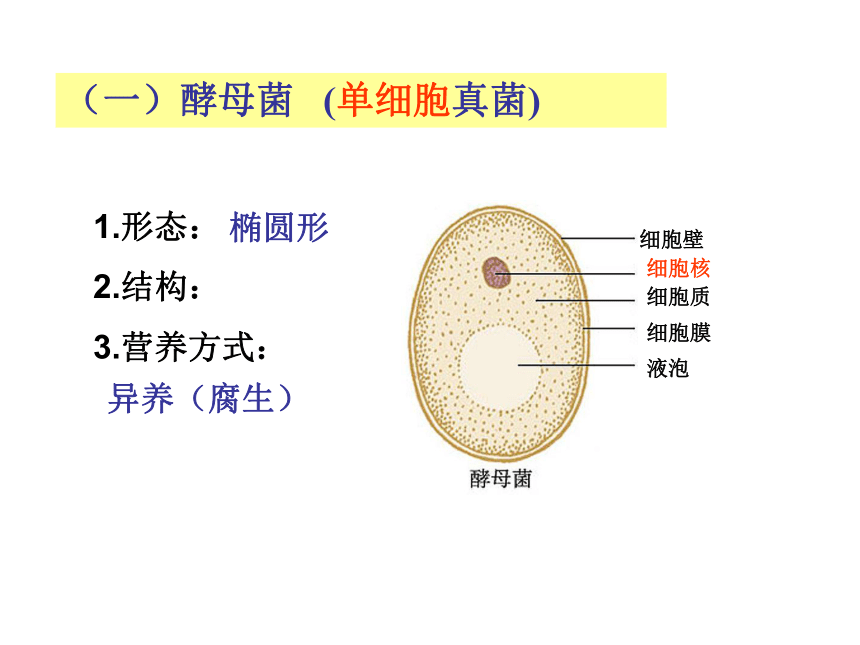 （一）酵母菌 (单细胞真菌)

1.形态： 椭圆形

2.结构：

3.营养方式：
异养（腐生）

细胞壁
细胞核
细胞质
细胞膜
液泡

酵母菌